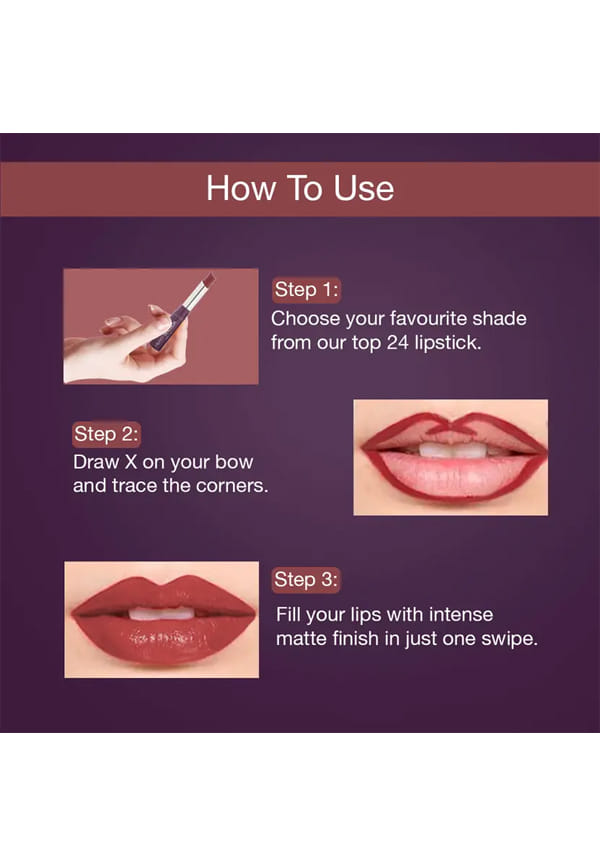 How To Use

Step 1:
Choose your favourite shade from our top 24 lipstick.

Step 2:
Draw X on your bow and trace the corners.

Step 3:
Fill your lips with intense matte finish in just one swipe.